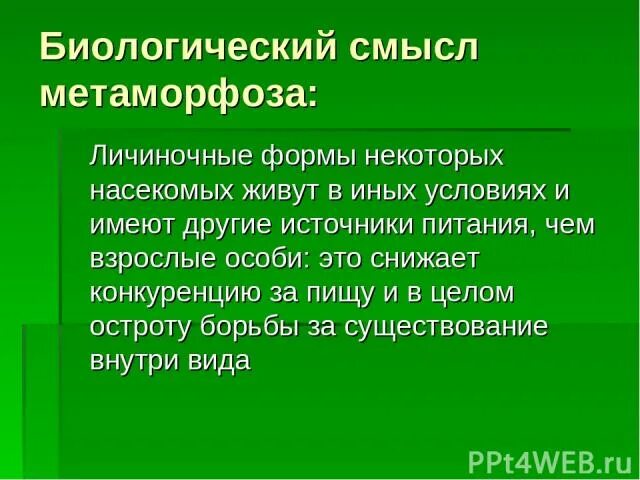 Биологический смысл метаморфоза:

Личиночные формы некоторых насекомых живут в иных условиях и имеют другие источники питания, чем взрослые особи: это снижает конкуренцию за пищу и в целом остроту борьбы за существование внутри вида

PPt4WEB.ru